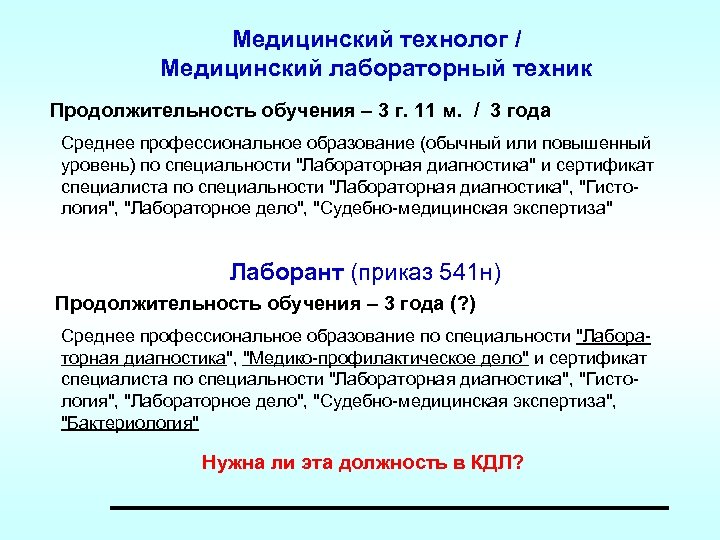 Медицинский технолог /
Медицинский лабораторный техник

Продолжительность обучения – 3 г. 11 м. / 3 года

Среднее профессиональное образование (обычный или повышенный уровень) по специальности "Лабораторная диагностика" и сертификат специалиста по специальности "Лабораторная диагностика", "Гистология", "Лабораторное дело", "Судебно-медицинская экспертиза"

Лаборант (приказ 541н)

Продолжительность обучения – 3 года (?)

Среднее профессиональное образование по специальности "Лабораторная диагностика", "Медико-профилактическое дело" и сертификат специалиста по специальности "Лабораторная диагностика", "Гистология", "Лабораторное дело", "Судебно-медицинская экспертиза", "Бактериология"

Нужна ли эта должность в КДЛ?